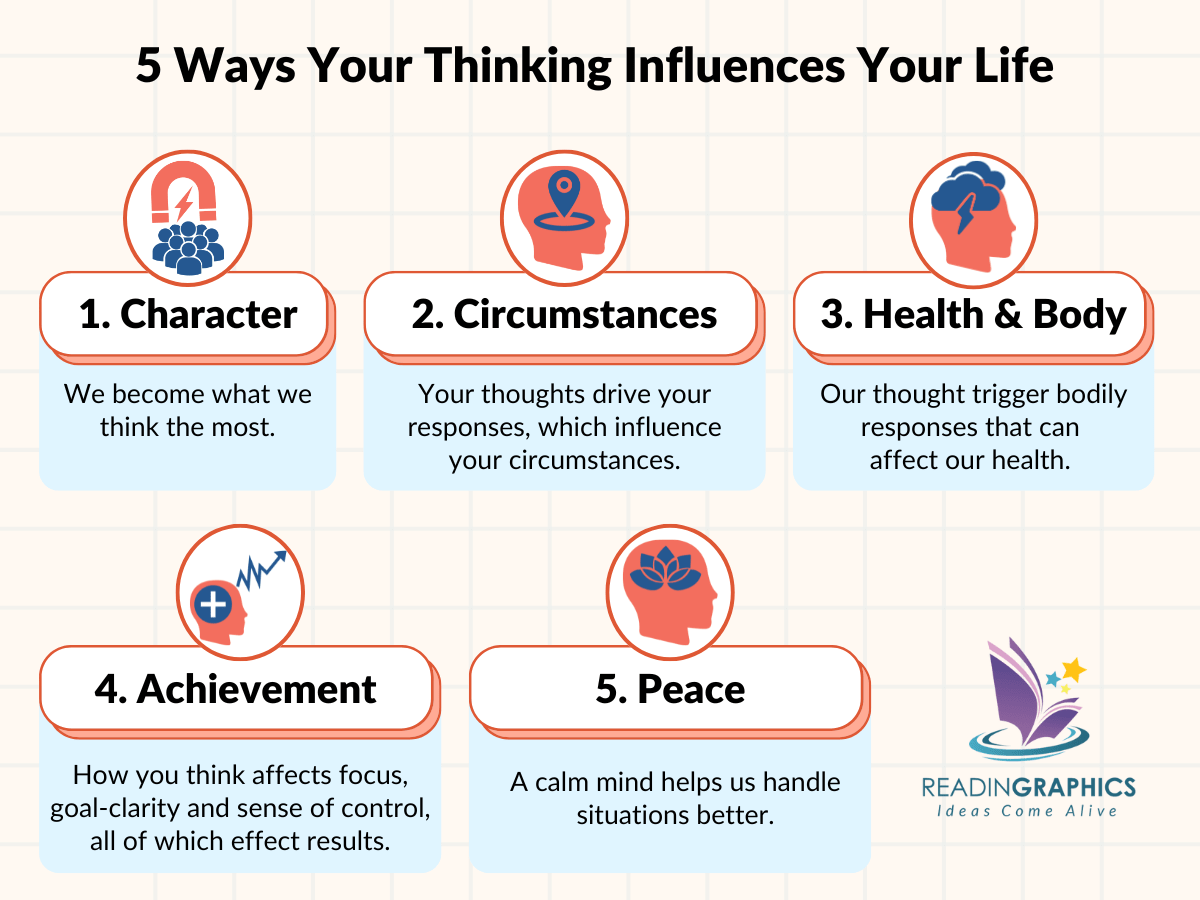 5 Ways Your Thinking Influences Your Life

1. Character

We become what we think the most.

2. Circumstances

Your thoughts drive your responses, which influence your circumstances.

3. Health & Body

Our thought trigger bodily responses that can affect our health.

4. Achievement

How you think affects focus, goal-clarity and sense of control, all of which effect results.

5. Peace

A calm mind helps us handle situations better.

READINGRAPHICS
Ideas Come Alive